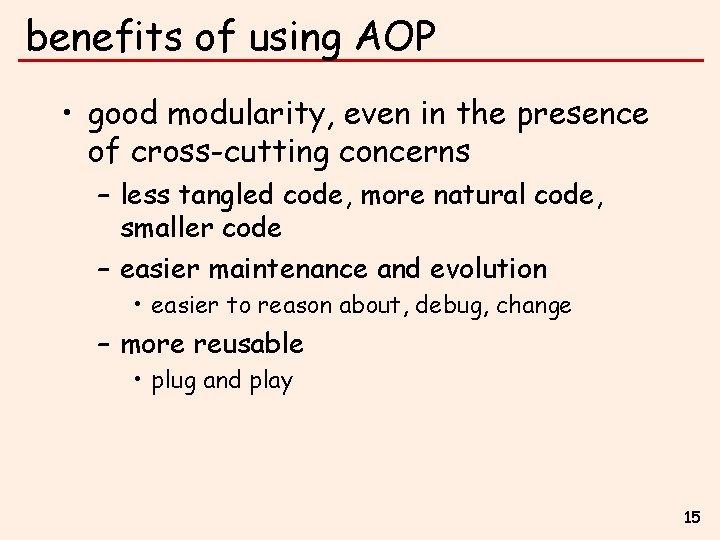 benefits of using AOP

• good modularity, even in the presence of cross-cutting concerns

– less tangled code, more natural code, smaller code

– easier maintenance and evolution

• easier to reason about, debug, change

– more reusable

• plug and play

15